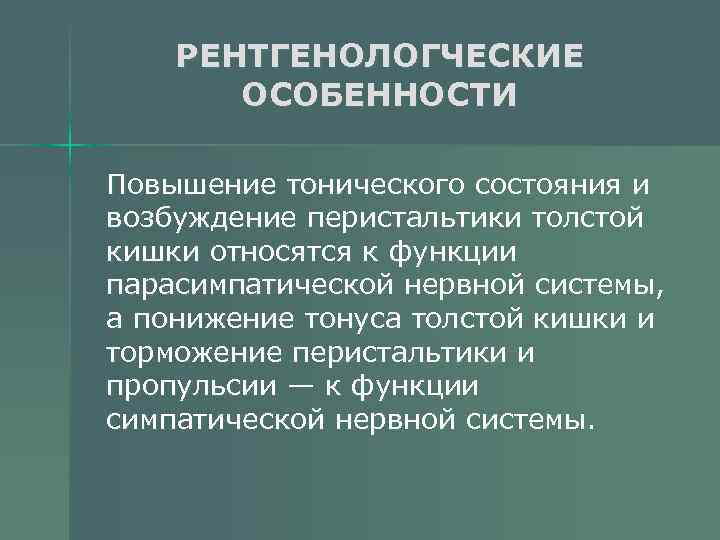 РЕНТГЕНОЛОГЧЕСКИЕ ОСОБЕННОСТИ

Повышение тонического состояния и возбуждение перистальтики толстой кишки относятся к функции парасимпатической нервной системы, а понижение тонуса толстой кишки и торможение перистальтики и пропульсии — к функции симпатической нервной системы.